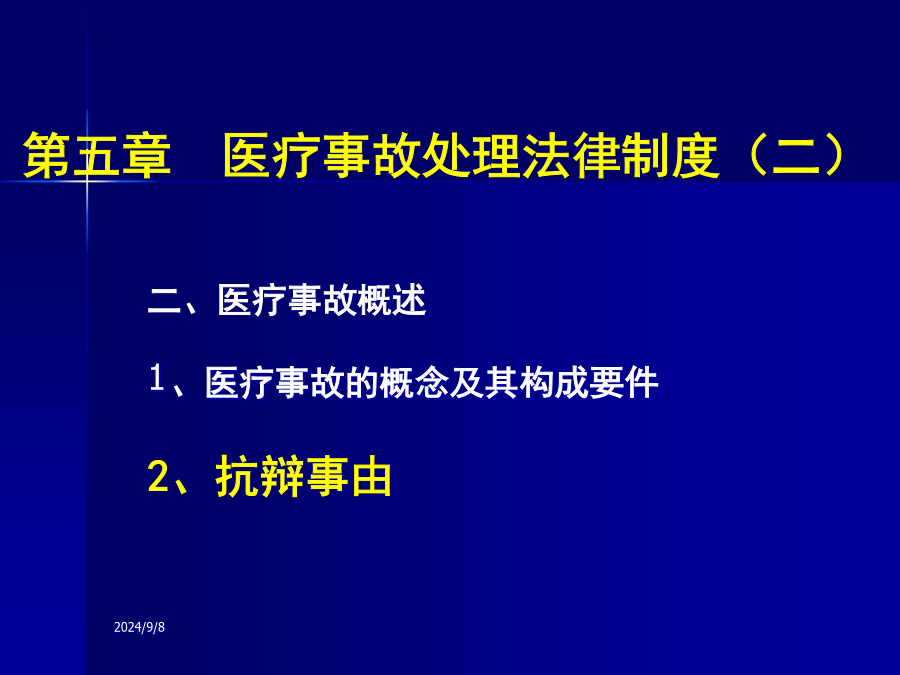 第五章　医疗事故处理法律制度（二）

二、医疗事故概述

1、医疗事故的概念及其构成要件

2、抗辩事由

2024/9/8